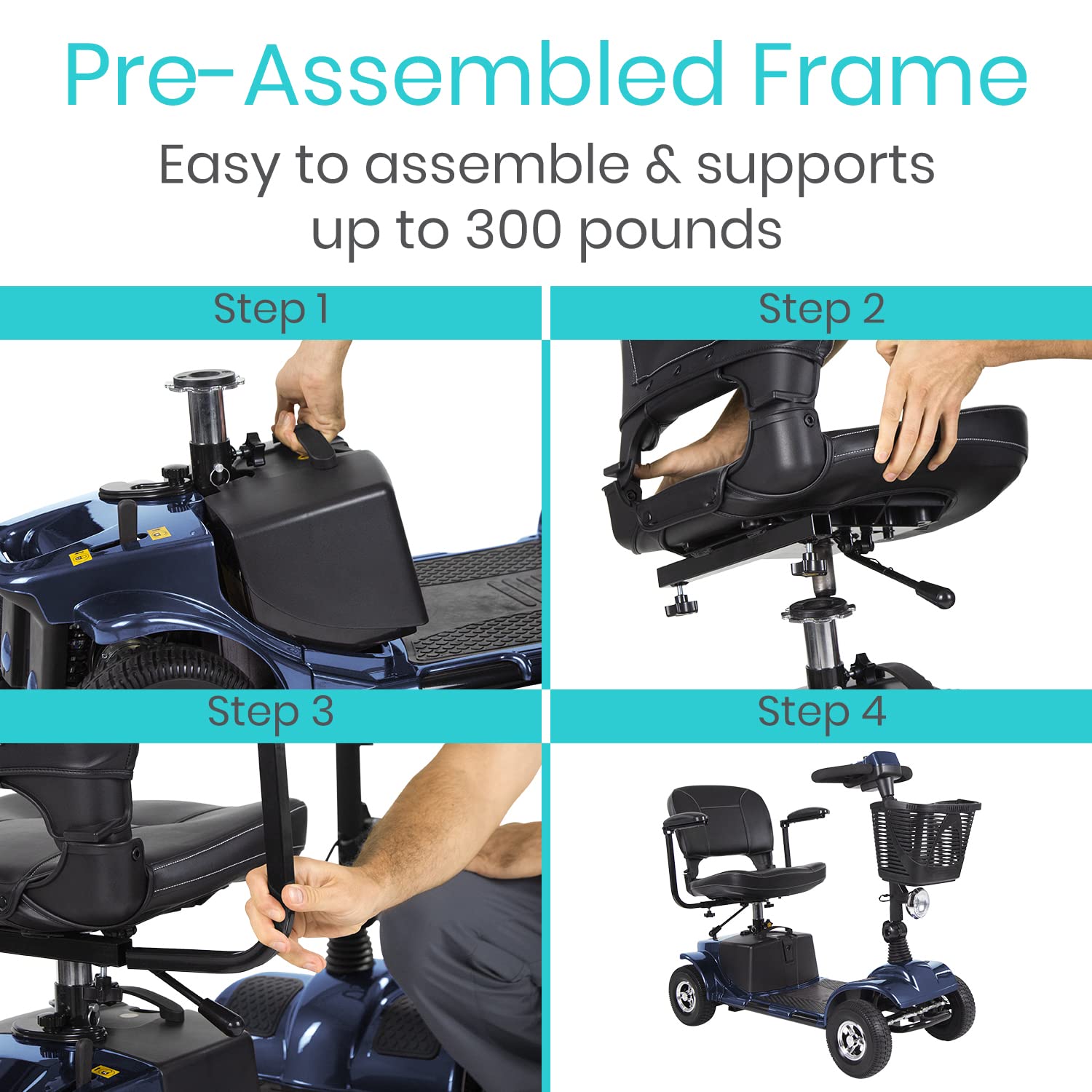 Pre-Assembled Frame

Easy to assemble & supports up to 300 pounds

Step 1

Step 2

Step 3

Step 4